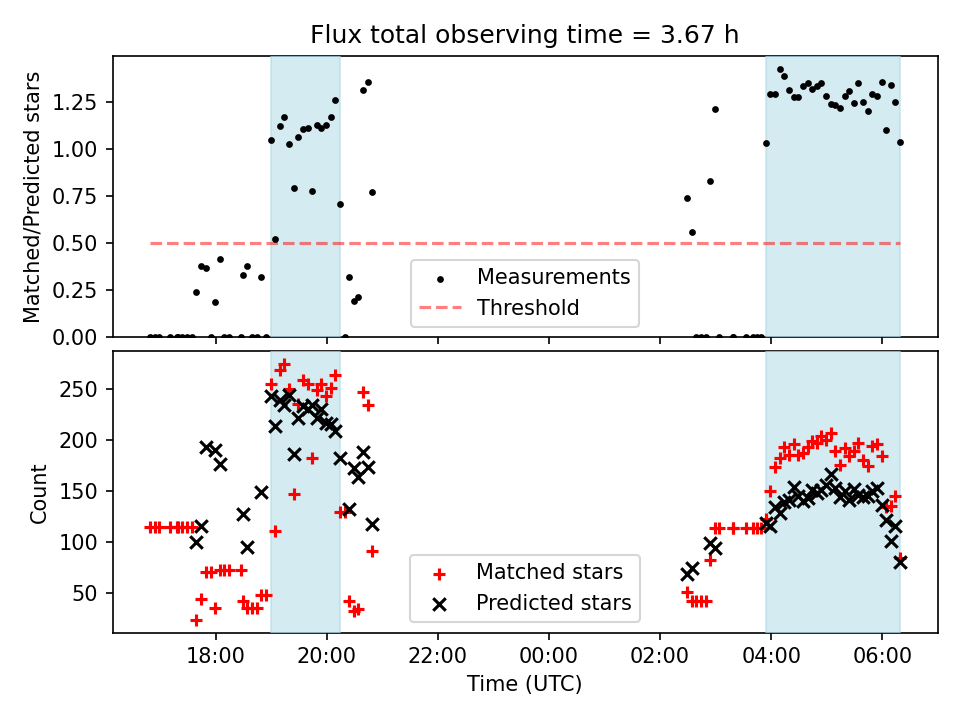 Flux total observing time = 3.67 h

Matched/Predicted stars

1.25
1.00
0.75
0.50
0.25
0.00

Measurements
Threshold

Count

250
200
150
100
50

Matched stars
Predicted stars

18:00
20:00
22:00
00:00
02:00
04:00
06:00

Time (UTC)